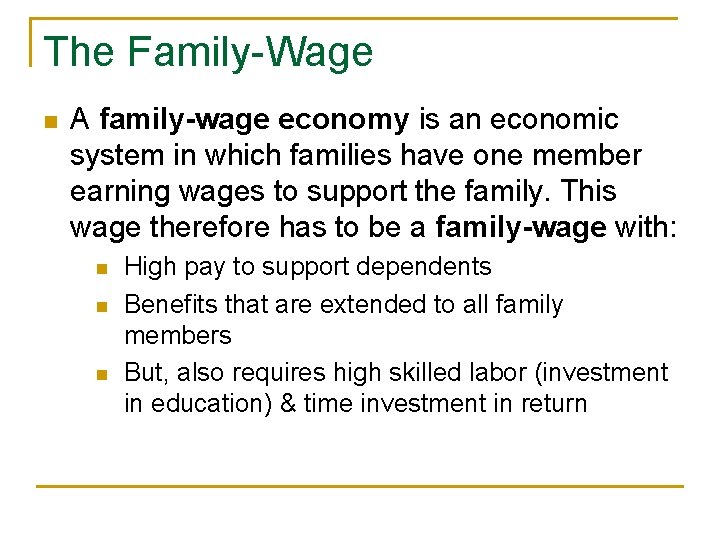 The Family-Wage

A family-wage economy is an economic system in which families have one member earning wages to support the family. This wage therefore has to be a family-wage with:

High pay to support dependents

Benefits that are extended to all family members

But, also requires high skilled labor (investment in education) & time investment in return